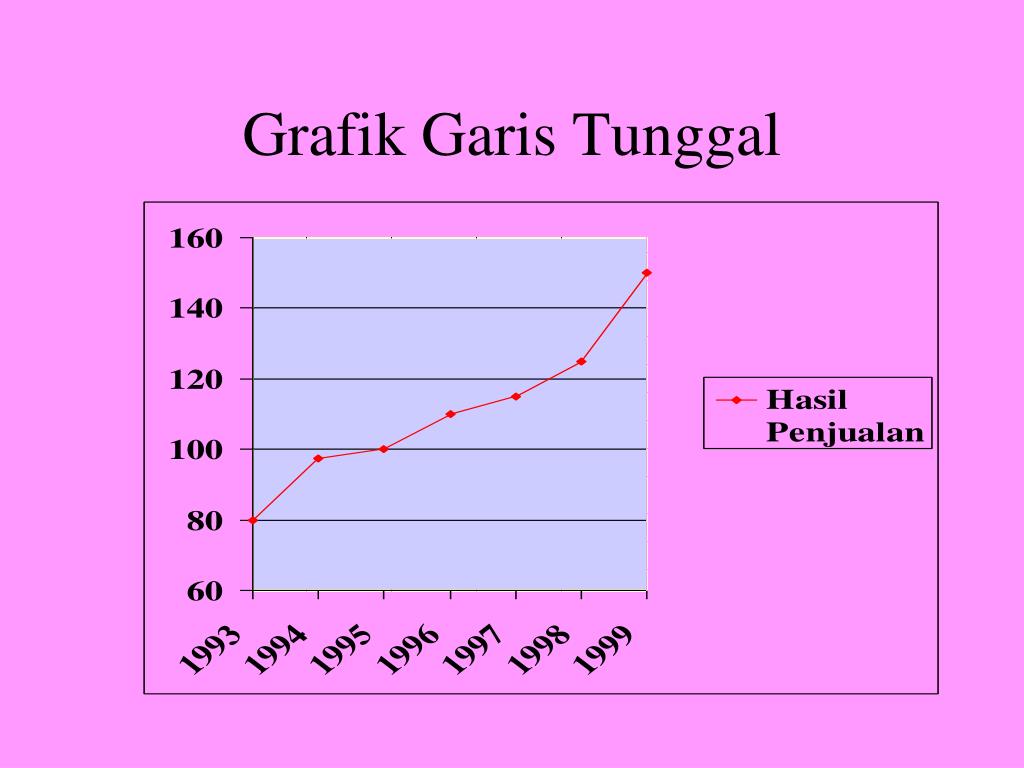 Grafik Garis Tunggal

160
140
120
100
80
60

1993
1994
1995
1996
1997
1998
1999

Hasil Penjualan